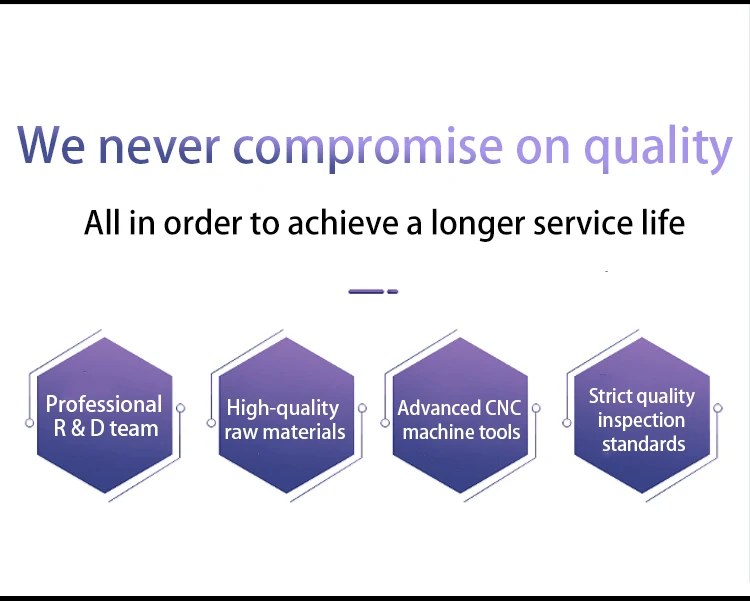 We never compromise on quality

All in order to achieve a longer service life

Professional R & D team

High-quality raw materials

Advanced CNC machine tools

Strict quality inspection standards